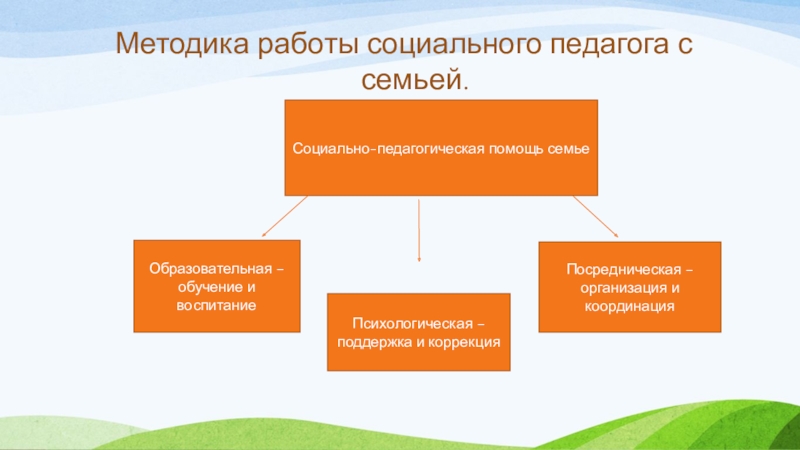 Методика работы социального педагога с семьей.

Социально-педагогическая помощь семье

Образовательная – обучение и воспитание

Психологическая – поддержка и коррекция

Посредническая – организация и координация